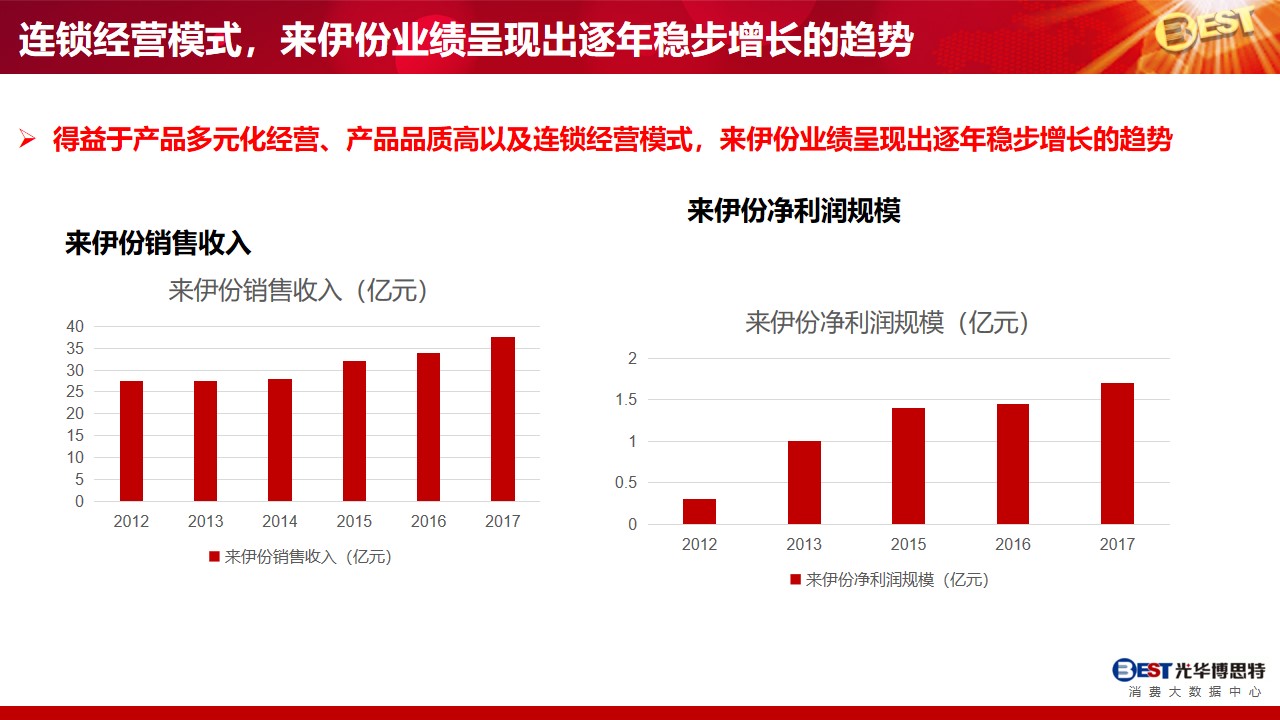 连锁经营模式，来伊份业绩呈现出逐年稳步增长的趋势

BEST

➢ 得益于产品多元化经营、产品品质高以及连锁经营模式，来伊份业绩呈现出逐年稳步增长的趋势

来伊份销售收入

来伊份销售收入（亿元）

40
35
30
25
20
15
10
5
0

2012 2013 2014 2015 2016 2017

■ 来伊份销售收入（亿元）

来伊份净利润规模

来伊份净利润规模（亿元）

2
1.5
1
0.5
0

2012 2013 2015 2016 2017

■ 来伊份净利润规模（亿元）

BEST 光华博思特
消费大数据中心